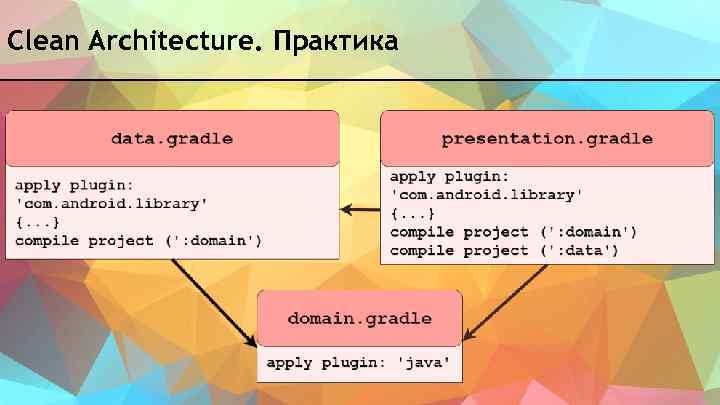 Clean Architecture. Практика

data.gradle

apply plugin:
'com.android.library'
{...}
compile project (':domain')

presentation.gradle

apply plugin:
'com.android.library'
{...}
compile project (':domain')
compile project (':data')

domain.gradle

apply plugin: 'java'